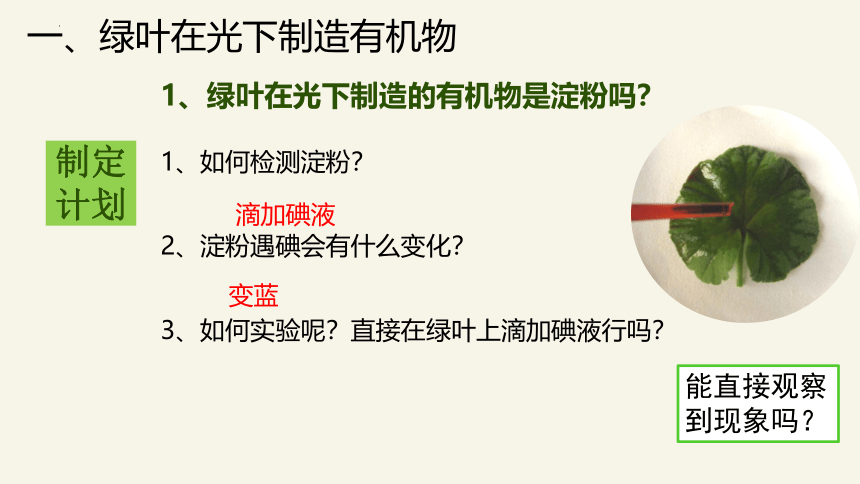 一、绿叶在光下制造有机物

1、绿叶在光下制造的有机物是淀粉吗?

制定计划

1、如何检测淀粉?

滴加碘液

2、淀粉遇碘会有什么变化?

变蓝

3、如何实验呢?直接在绿叶上滴加碘液行吗?

能直接观察到现象吗?